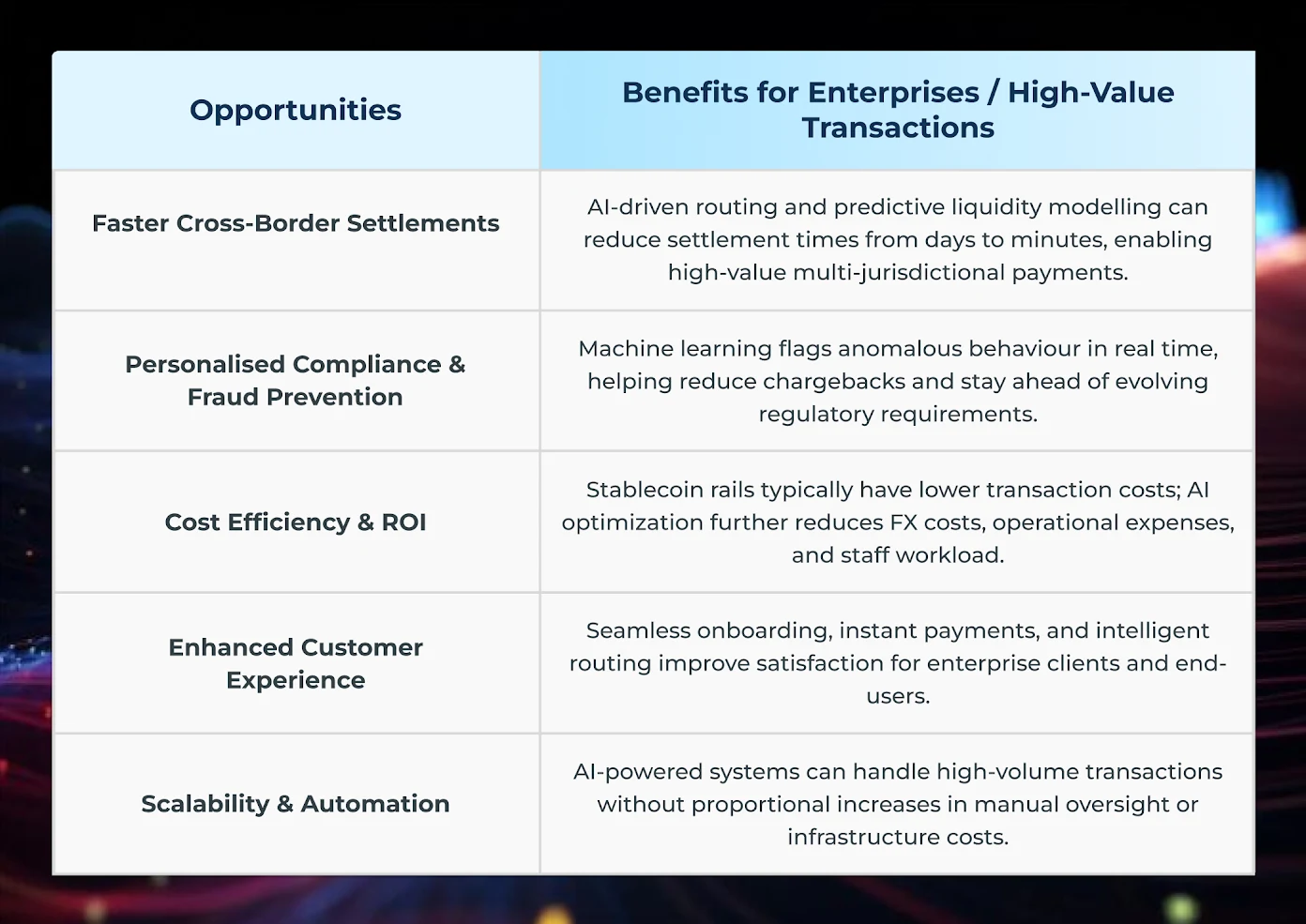 | Opportunities | Benefits for Enterprises / High-Value Transactions |
|---|---|
| Faster Cross-Border Settlements | AI-driven routing and predictive liquidity modelling can reduce settlement times from days to minutes, enabling high-value multi-jurisdictional payments. |
| Personalised Compliance & Fraud Prevention | Machine learning flags anomalous behaviour in real time, helping reduce chargebacks and stay ahead of evolving regulatory requirements. |
| Cost Efficiency & ROI | Stablecoin rails typically have lower transaction costs; AI optimization further reduces FX costs, operational expenses, and staff workload. |
| Enhanced Customer Experience | Seamless onboarding, instant payments, and intelligent routing improve satisfaction for enterprise clients and end-users. |
| Scalability & Automation | AI-powered systems can handle high-volume transactions without proportional increases in manual oversight or infrastructure costs. |